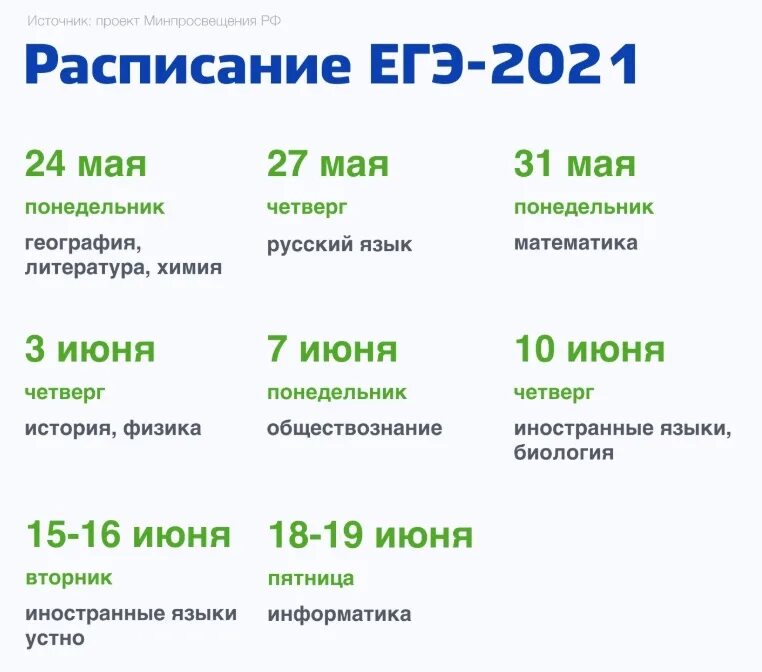 Источник: проект Минпросвещения РФ

Расписание ЕГЭ-2021

24 мая
понедельник
география, литература, химия

27 мая
четверг
русский язык

31 мая
понедельник
математика

3 июня
четверг
история, физика

7 июня
понедельник
обществознание

10 июня
четверг
иностранные языки, биология

15-16 июня
вторник
иностранные языки устно

18-19 июня
пятница
информатика